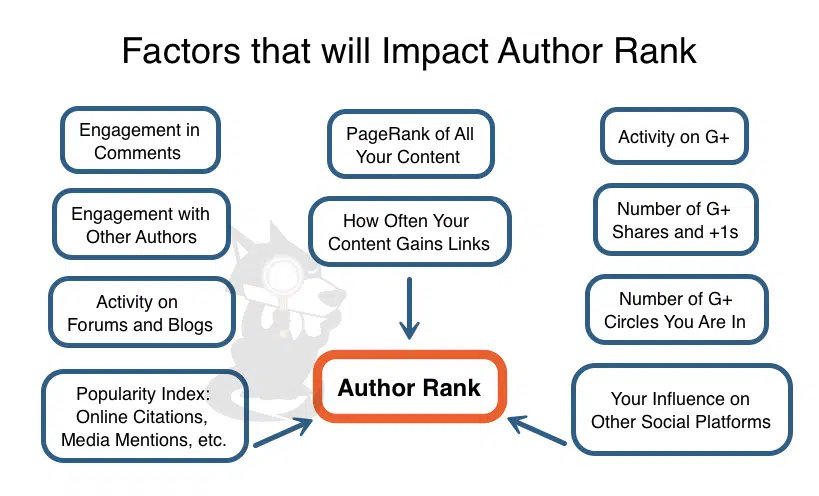 Factors that will Impact Author Rank

Engagement in Comments

Engagement with Other Authors

Activity on Forums and Blogs

Popularity Index: Online Citations, Media Mentions, etc.

PageRank of All Your Content

How Often Your Content Gains Links

Author Rank

Activity on G+

Number of G+ Shares and +1s

Number of G+ Circles You Are In

Your Influence on Other Social Platforms